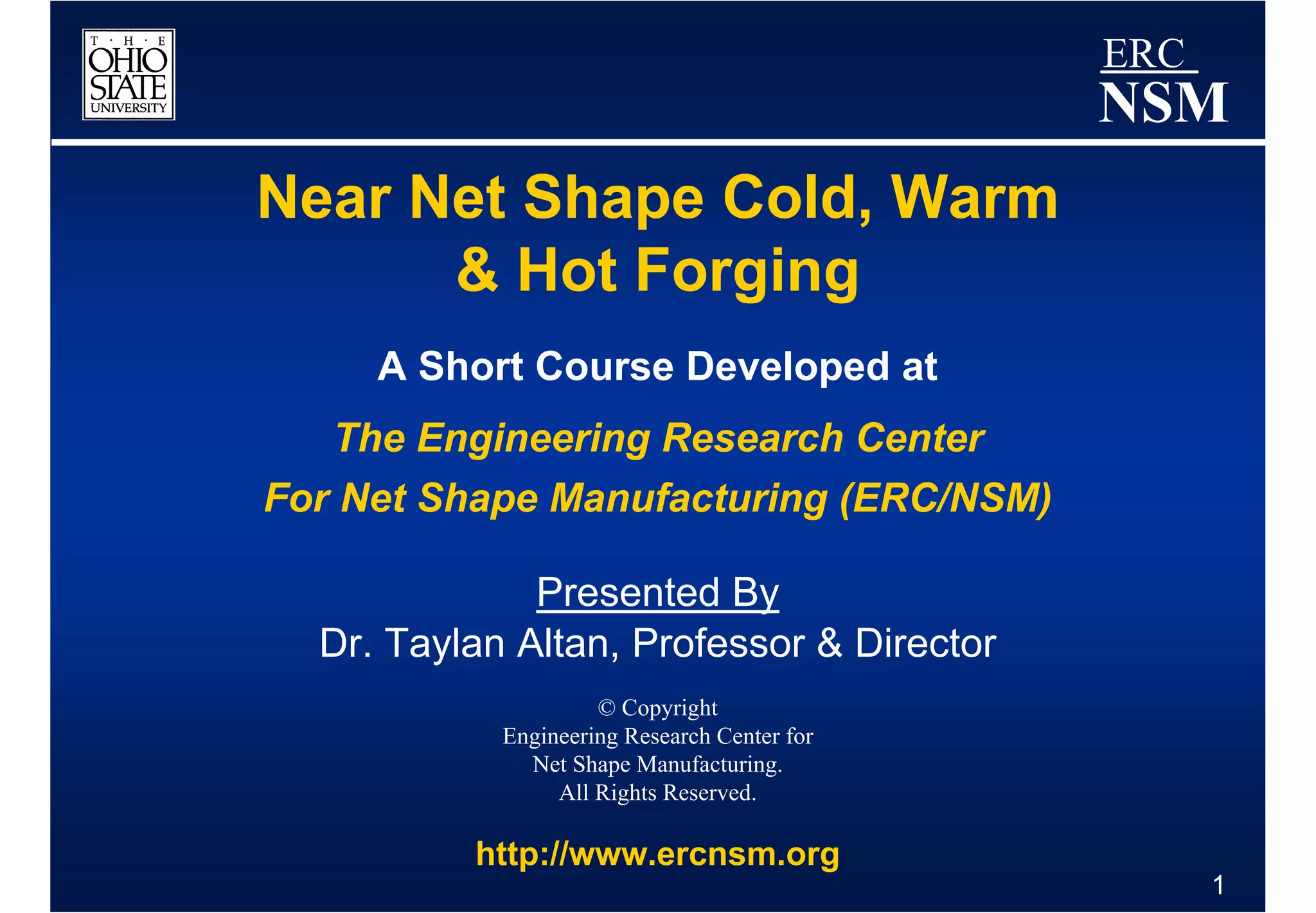 T · H · E
OHIO
STATE
UNIVERSITY

ERC
NSM

Near Net Shape Cold, Warm & Hot Forging

A Short Course Developed at

The Engineering Research Center
For Net Shape Manufacturing (ERC/NSM)

Presented By
Dr. Taylan Altan, Professor & Director

© Copyright
Engineering Research Center for
Net Shape Manufacturing.
All Rights Reserved.

http://www.ercnsm.org

1